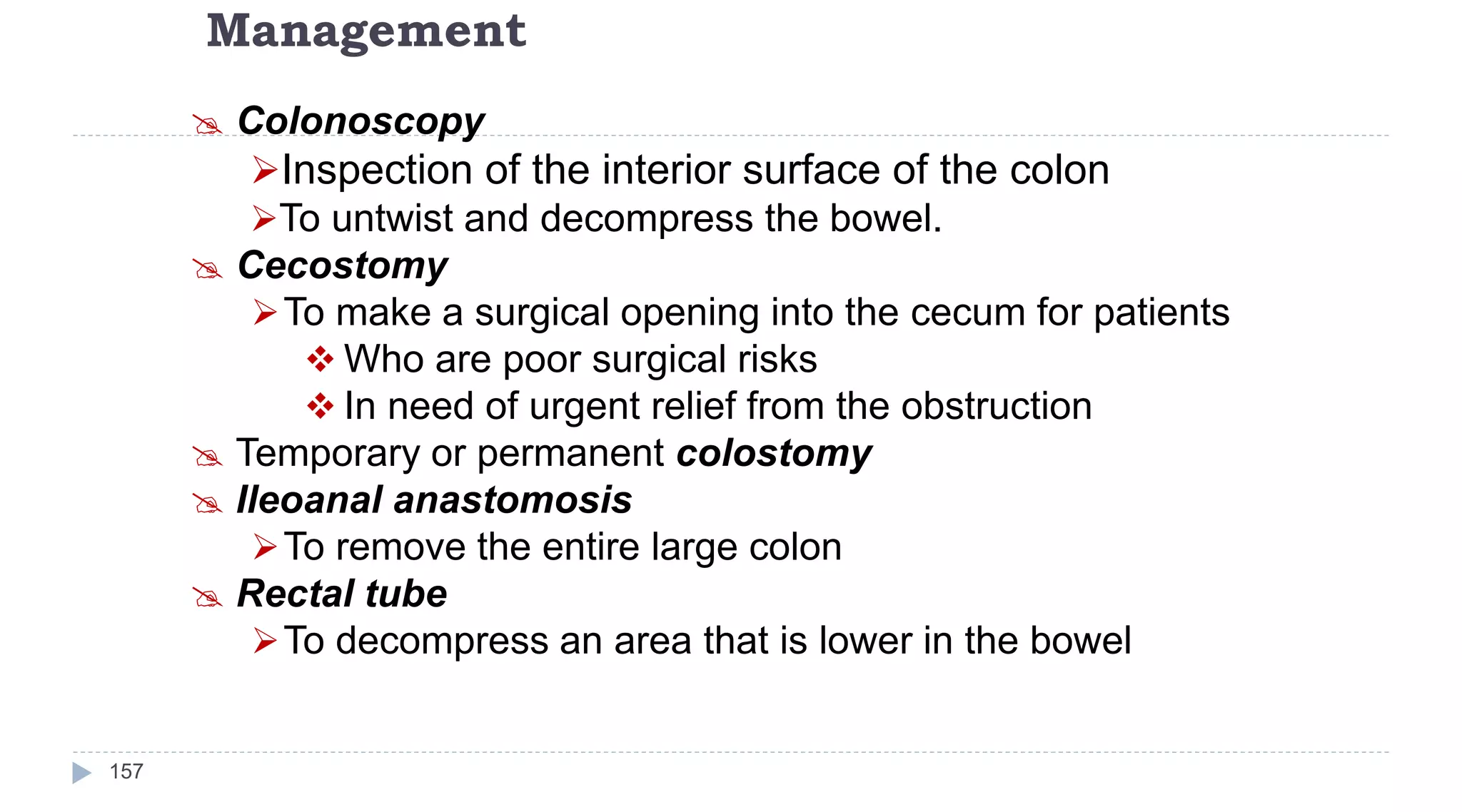 Management

Colonoscopy

Inspection of the interior surface of the colon

To untwist and decompress the bowel.

Cecostomy

To make a surgical opening into the cecum for patients

Who are poor surgical risks

In need of urgent relief from the obstruction

Temporary or permanent colostomy

Ileoanal anastomosis

To remove the entire large colon

Rectal tube

To decompress an area that is lower in the bowel

157